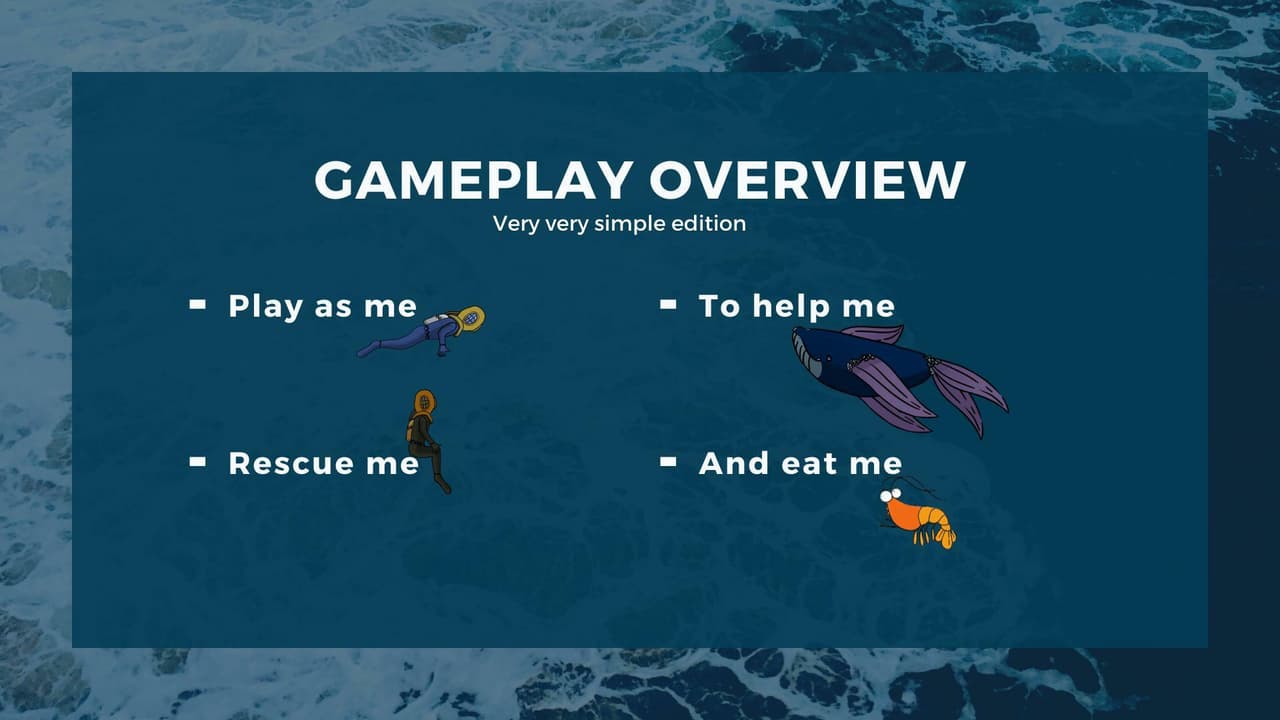 GAMEPLAY OVERVIEW
Very very simple edition

- Play as me

- Rescue me

- To help me

- And eat me